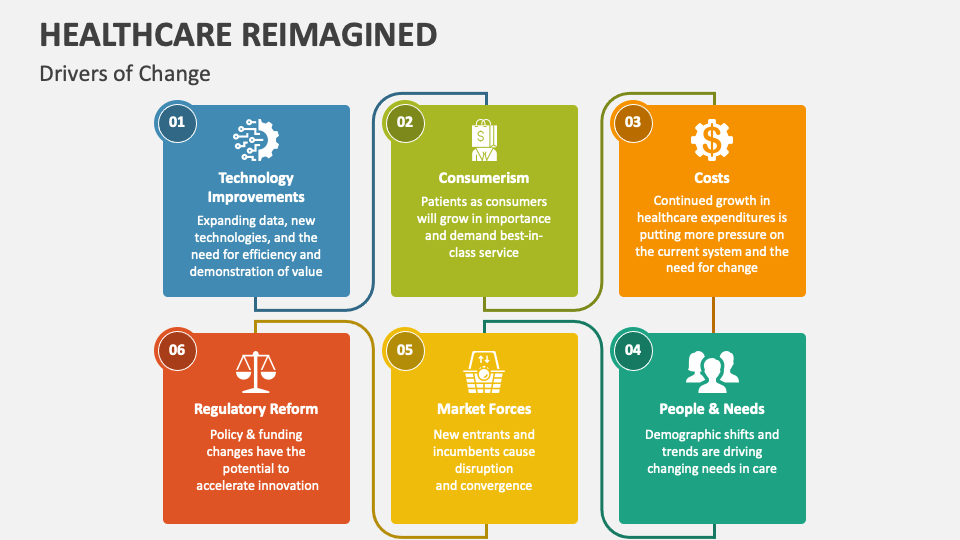 HEALTHCARE REIMAGINED

Drivers of Change

01

Technology Improvements

Expanding data, new technologies, and the need for efficiency and demonstration of value

02

Consumerism

Patients as consumers will grow in importance and demand best-in-class service

03

Costs

Continued growth in healthcare expenditures is putting more pressure on the current system and the need for change

06

Regulatory Reform

Policy & funding changes have the potential to accelerate innovation

05

Market Forces

New entrants and incumbents cause disruption and convergence

04

People & Needs

Demographic shifts and trends are driving changing needs in care